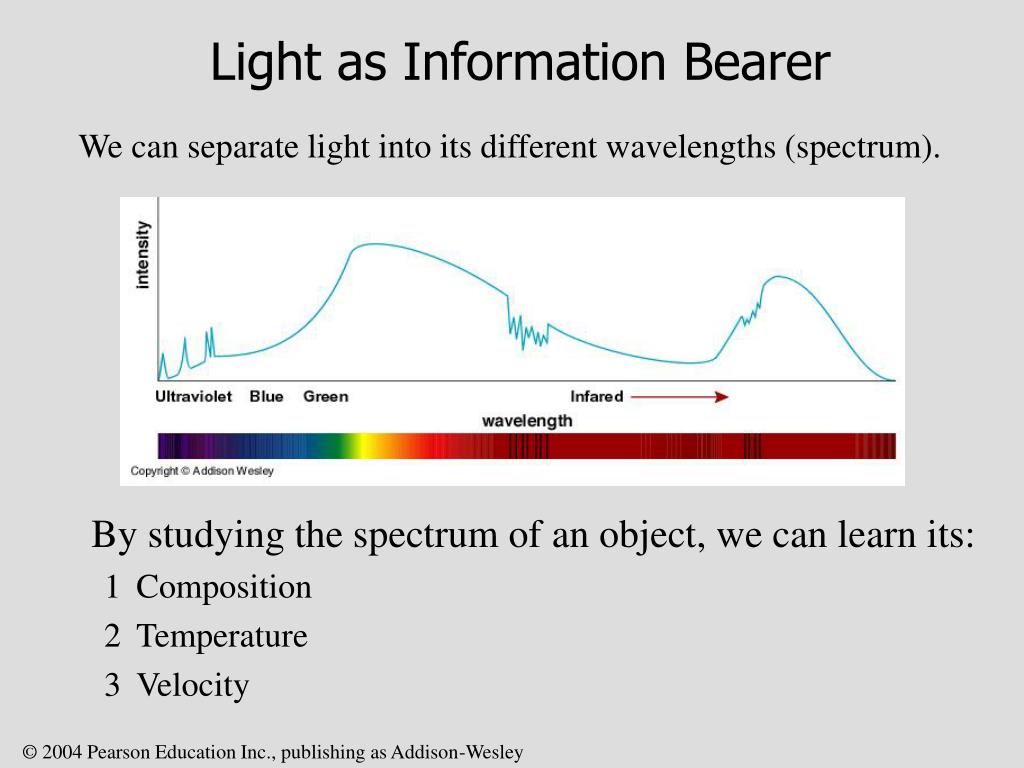 Light as Information Bearer

We can separate light into its different wavelengths (spectrum).

intensity

Ultraviolet Blue Green Infared

wavelength

Copyright © Addison Wesley

By studying the spectrum of an object, we can learn its:

1 Composition

2 Temperature

3 Velocity

© 2004 Pearson Education Inc., publishing as Addison-Wesley